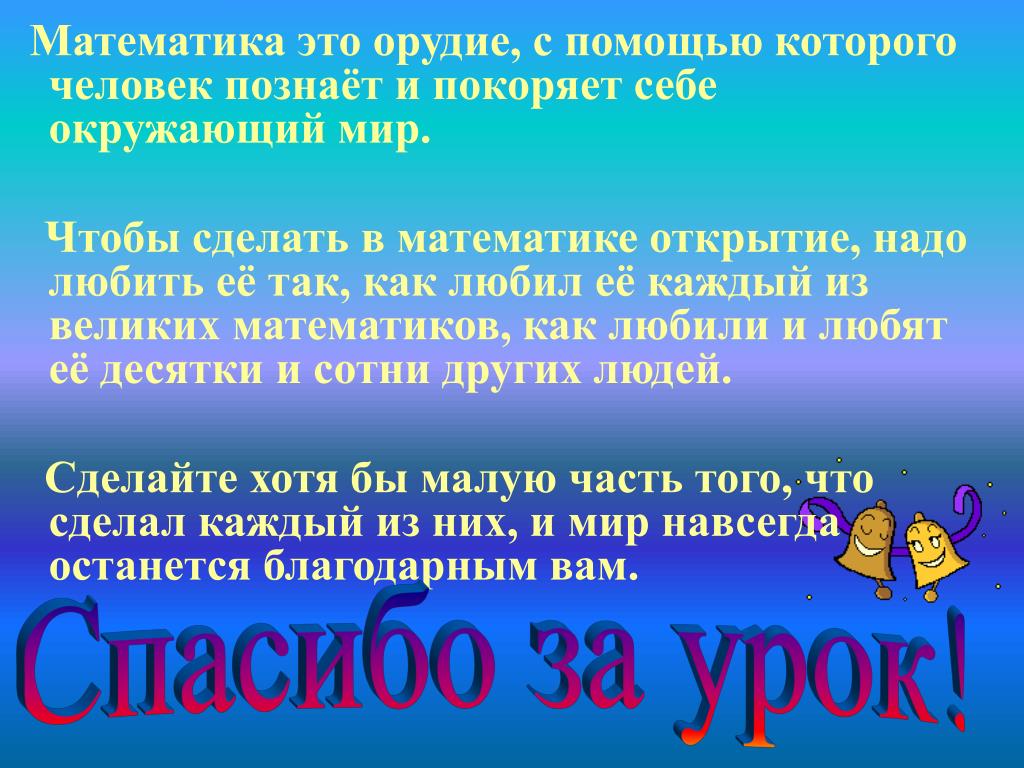 Математика это орудие, с помощью которого человек познаёт и покоряет себе окружающий мир.

Чтобы сделать в математике открытие, надо любить её так, как любил её каждый из великих математиков, как любили и любят её десятки и сотни других людей.

Сделайте хотя бы малую часть того, что сделал каждый из них, и мир навсегда останется благодарным вам.

Спасибо за урок!